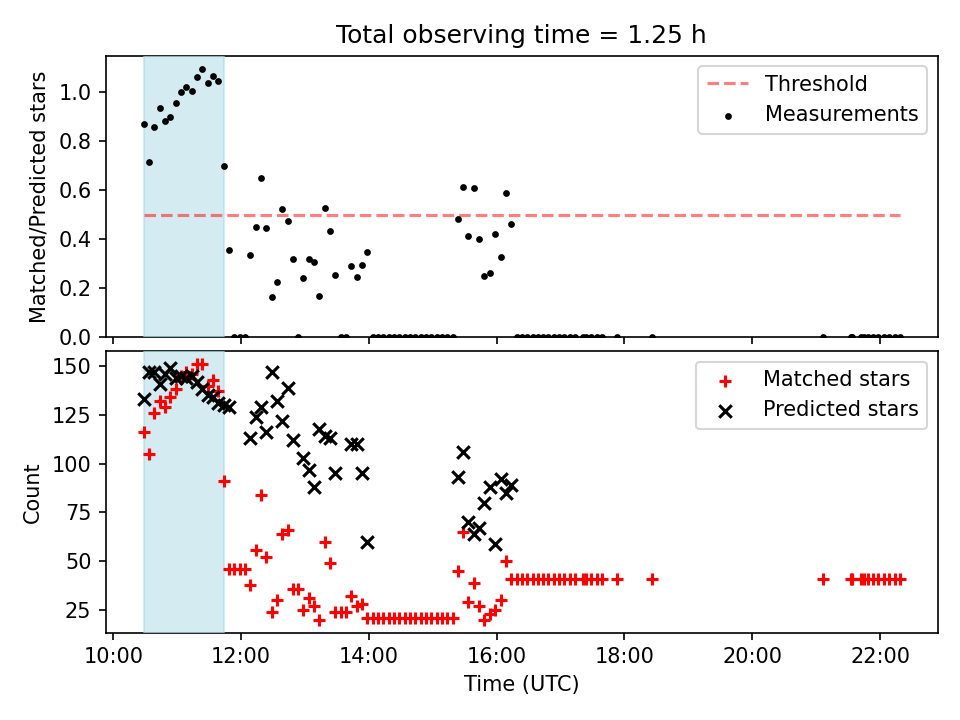 Total observing time = 1.25 h

Matched/Predicted stars

1.0
0.8
0.6
0.4
0.2
0.0

Threshold
Measurements

Count

150
125
100
75
50
25

Matched stars
Predicted stars

10:00
12:00
14:00
16:00
18:00
20:00
22:00

Time (UTC)